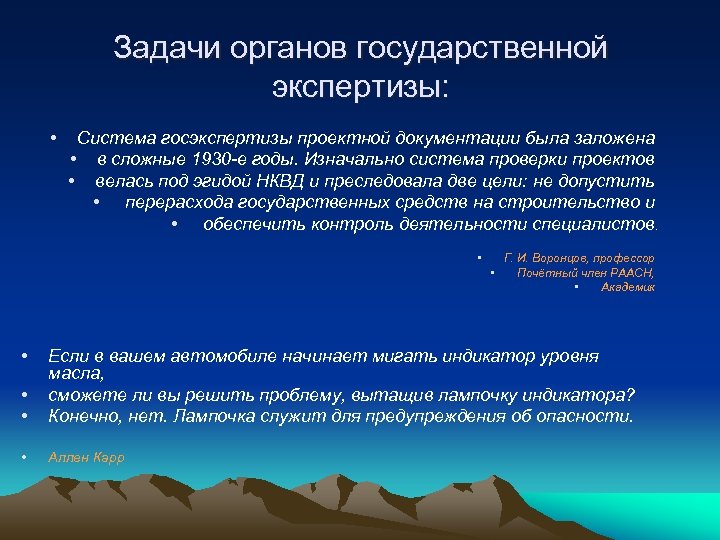 Задачи органов государственной экспертизы:

• Система госэкспертизы проектной документации была заложена
• в сложные 1930-е годы. Изначально система проверки проектов
• велась под эгидой НКВД и преследовала две цели: не допустить
• перерасхода государственных средств на строительство и
• обеспечить контроль деятельности специалистов.

• Г. И. Воронцов, профессор
• Почётный член РААСН,
• Академик

• Если в вашем автомобиле начинает мигать индикатор уровня масла,
• сможете ли вы решить проблему, вытащив лампочку индикатора?
• Конечно, нет. Лампочка служит для предупреждения об опасности.

• Аллен Кэрр